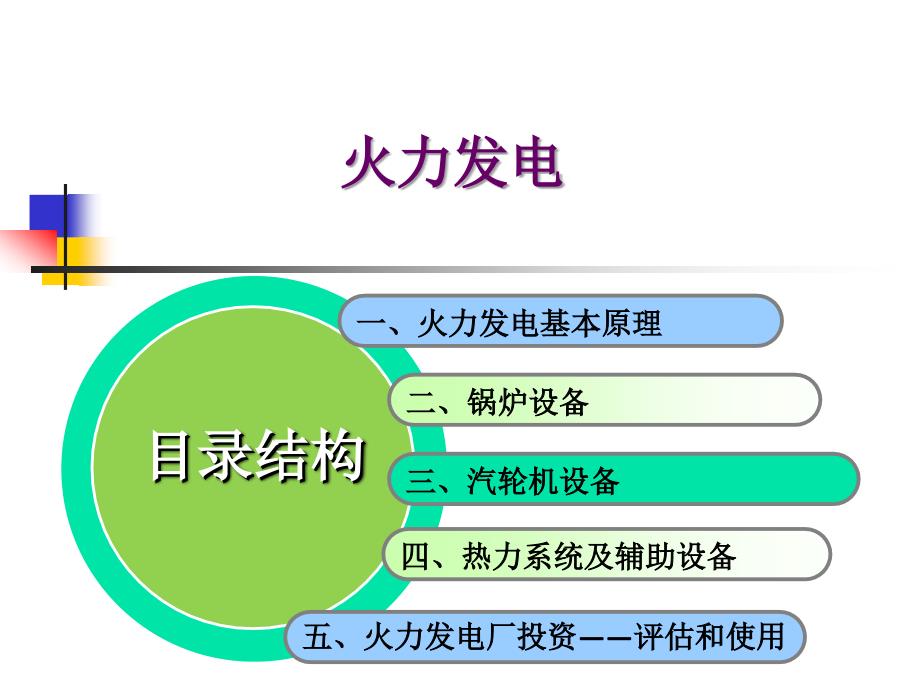 火力发电

目录结构

一、火力发电基本原理

二、锅炉设备

三、汽轮机设备

四、热力系统及辅助设备

五、火力发电厂投资——评估和使用